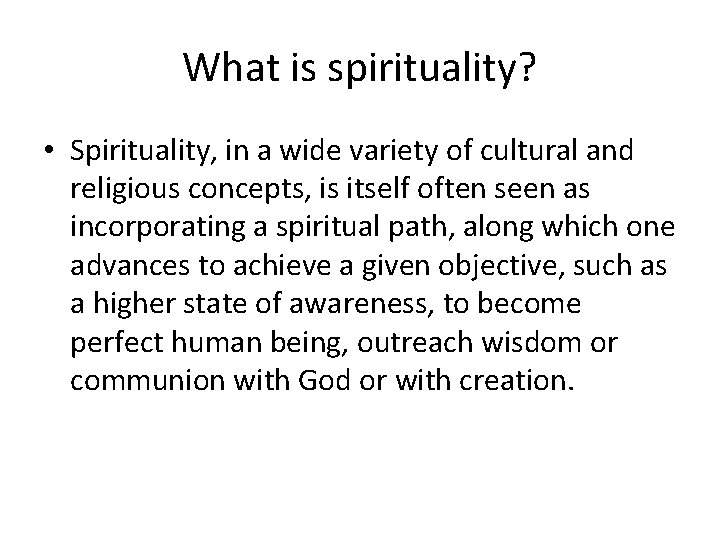 What is spirituality?

• Spirituality, in a wide variety of cultural and religious concepts, is itself often seen as incorporating a spiritual path, along which one advances to achieve a given objective, such as a higher state of awareness, to become perfect human being, outreach wisdom or communion with God or with creation.